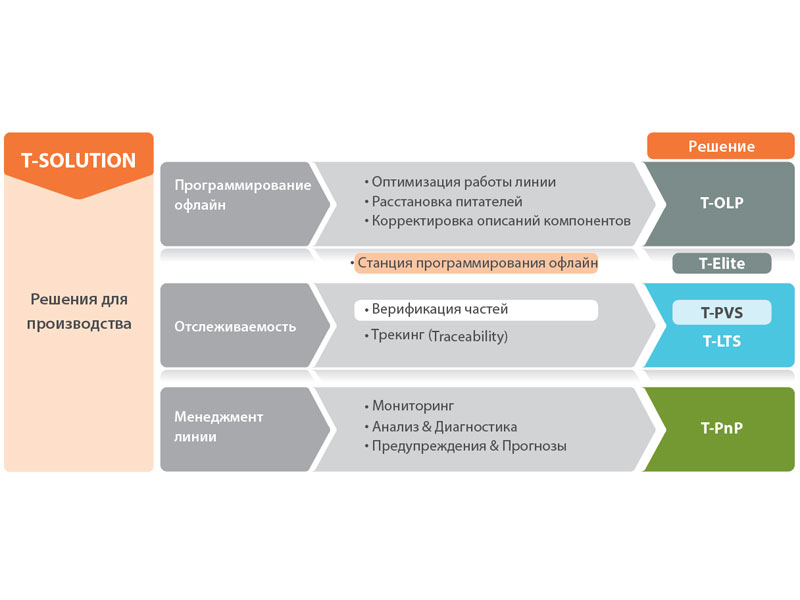 T-SOLUTION

Решения для производства

Решение

Программирование офлайн

• Оптимизация работы линии
• Расстановка питателей
• Корректировка описаний компонентов

T-OLP

• Станция программирования офлайн

T-Elite

Отслеживаемость

• Верификация частей
• Трекинг (Traceability)

T-PVS
T-LTS

Менеджмент линии

• Мониторинг
• Анализ & Диагностика
• Предупреждения & Прогнозы

T-PnP